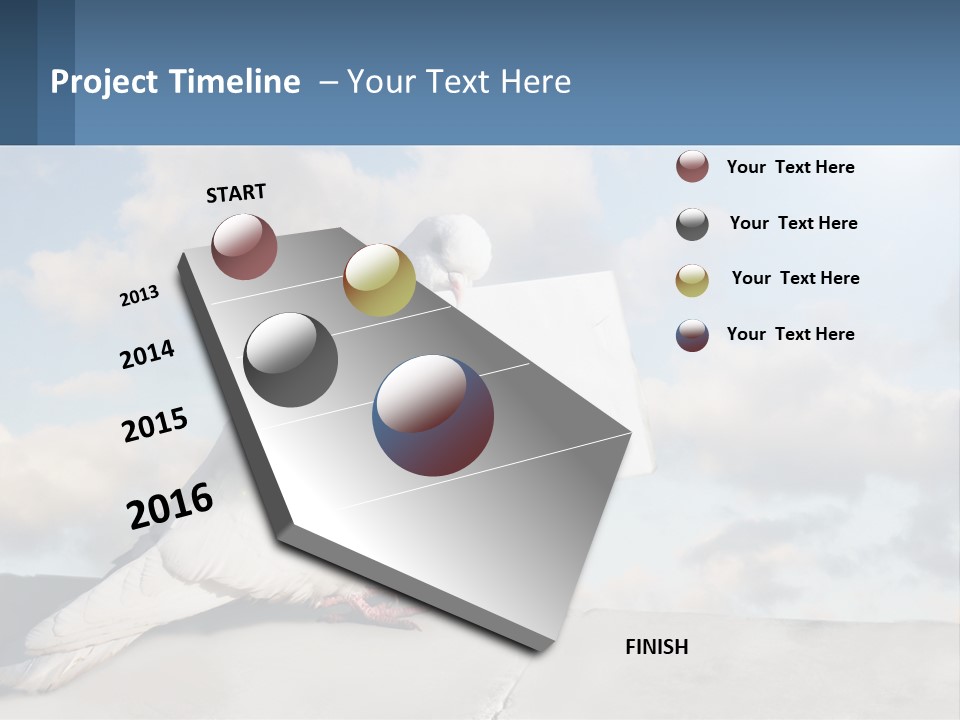 Project Timeline – Your Text Here

START

2013

2014

2015

2016

FINISH

Your Text Here

Your Text Here

Your Text Here

Your Text Here